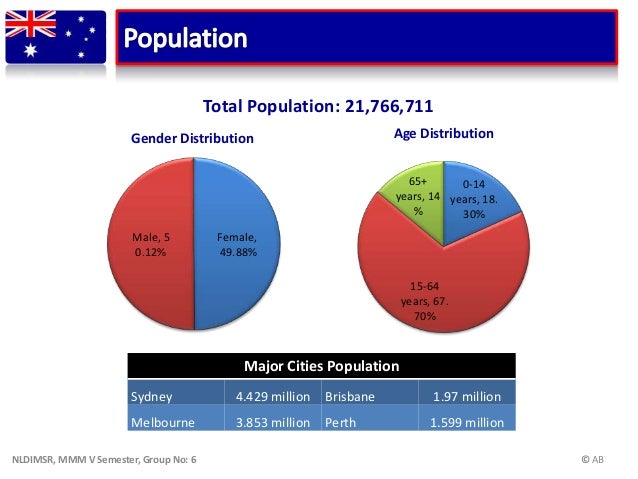 Population

Total Population: 21,766,711

Gender Distribution

Male, 5 0.12%

Female, 49.88%

Age Distribution

65+ years, 14 %

0-14 years, 18. 30%

15-64 years, 67. 70%

| Major Cities Population | | | |
|---|---|---|---|
| Sydney | 4.429 million | Brisbane | 1.97 million |
| Melbourne | 3.853 million | Perth | 1.599 million |

NLDIMSR, MMM V Semester, Group No: 6

© AB